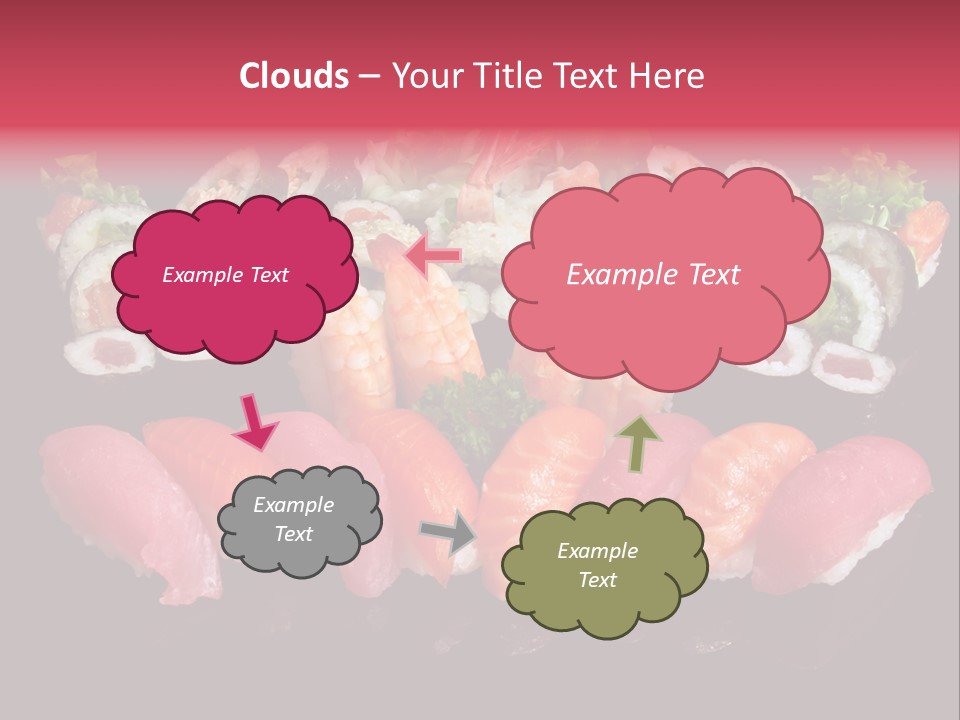 Clouds – Your Title Text Here

Example Text

Example Text

Example Text

Example Text